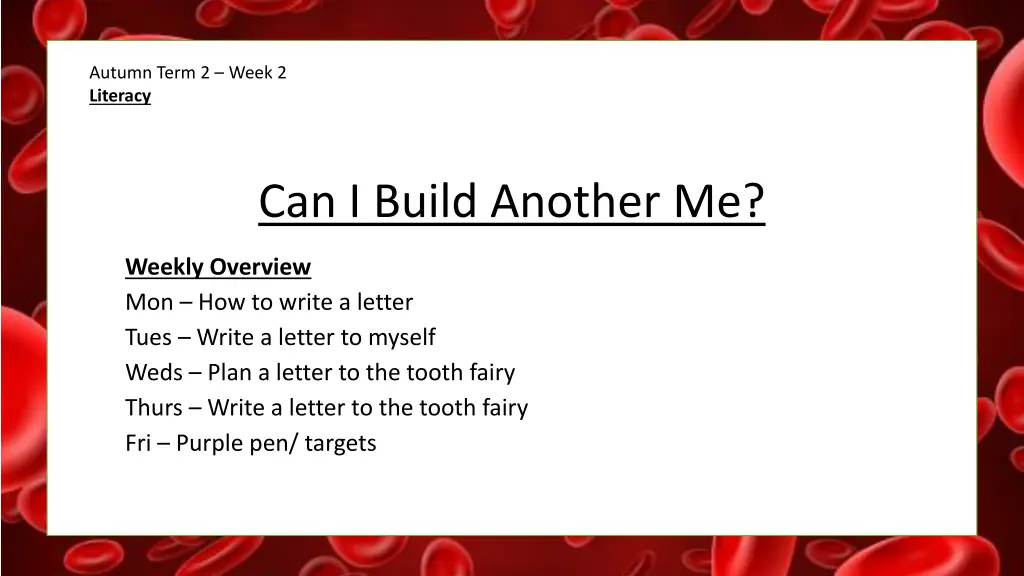 Autumn Term 2 – Week 2
Literacy

Can I Build Another Me?

Weekly Overview
Mon – How to write a letter
Tues – Write a letter to myself
Weds – Plan a letter to the tooth fairy
Thurs – Write a letter to the tooth fairy
Fri – Purple pen/ targets